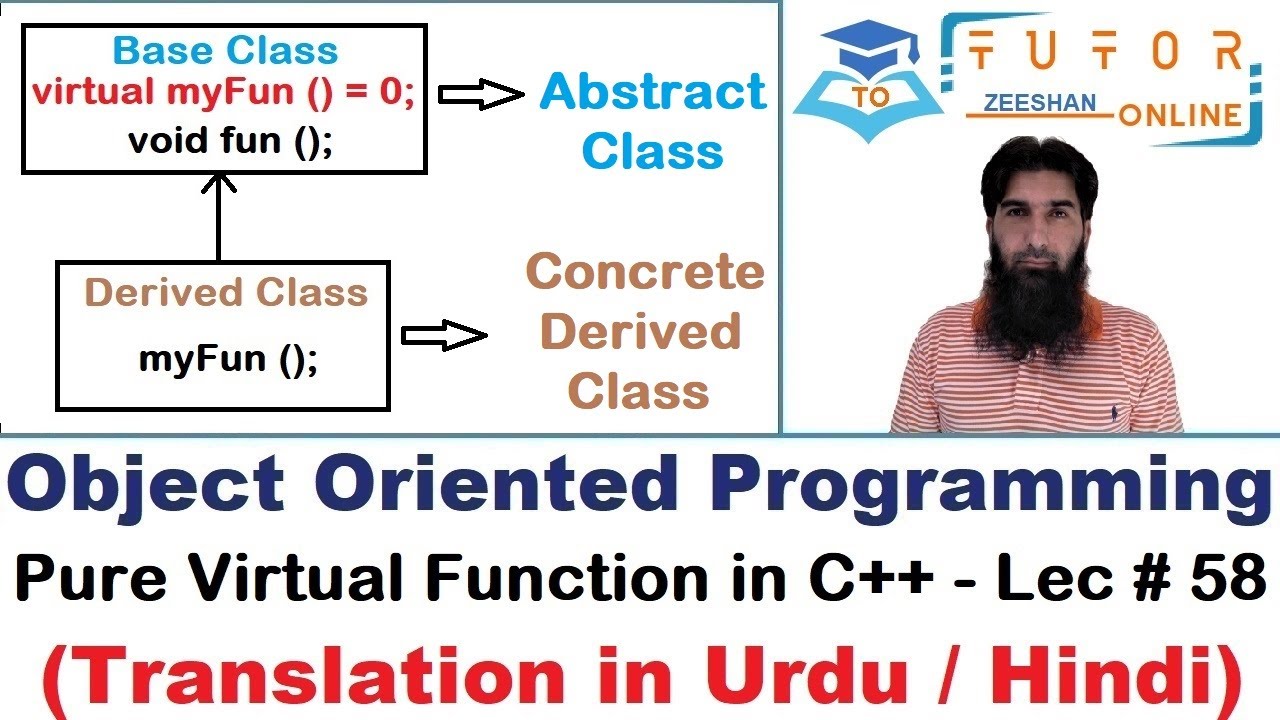 Base Class
virtual myFun () = 0;
void fun ();

Abstract Class

Derived Class
myFun ();

Concrete Derived Class

TO
TUTOR
ZEESHAN
ONLINE

Object Oriented Programming
Pure Virtual Function in C++ - Lec # 58
(Translation in Urdu / Hindi)